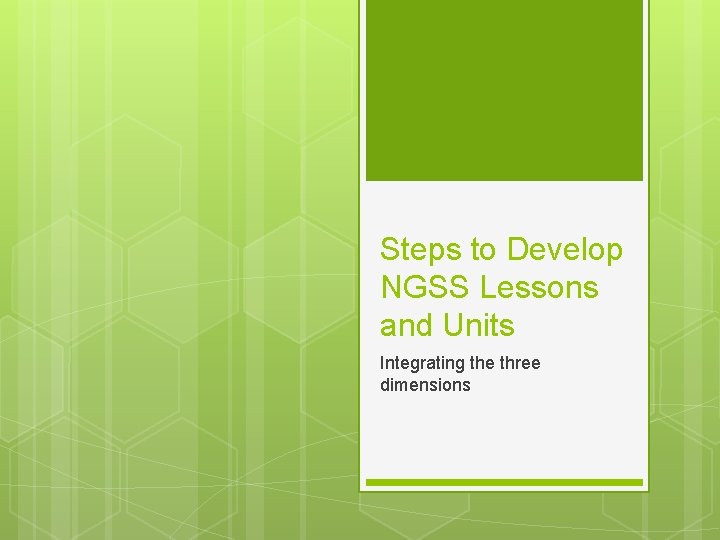 Steps to Develop NGSS Lessons and Units

Integrating the three dimensions